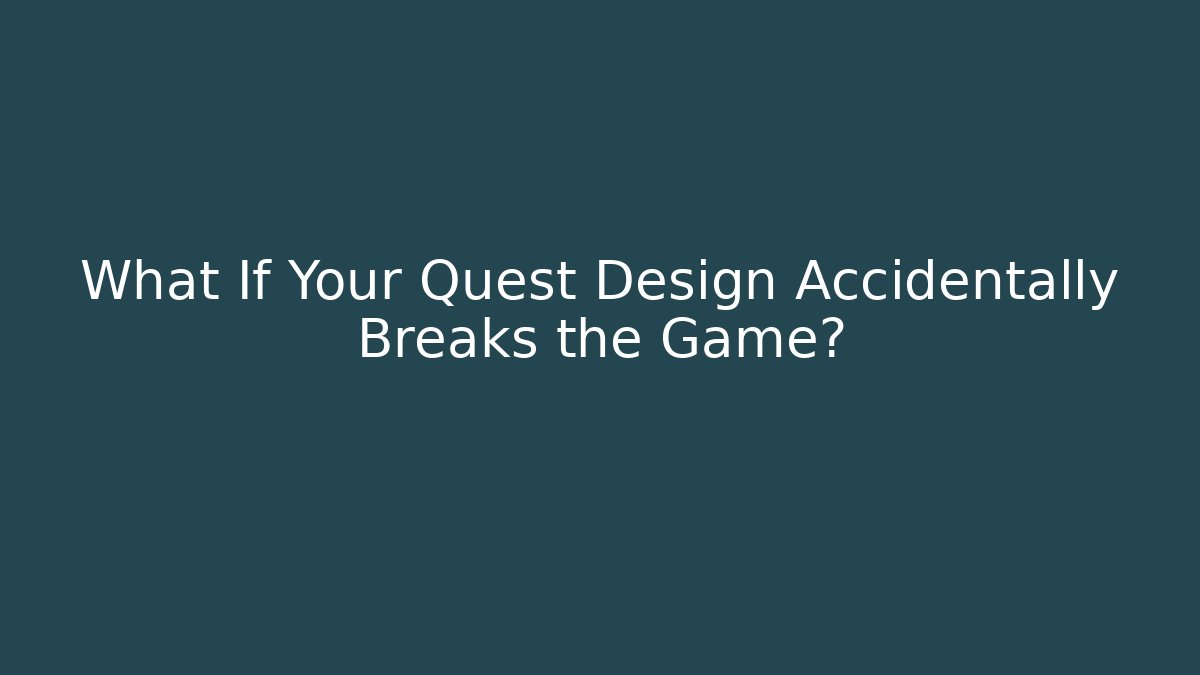 What If Your Quest Design Accidentally Breaks the Game?